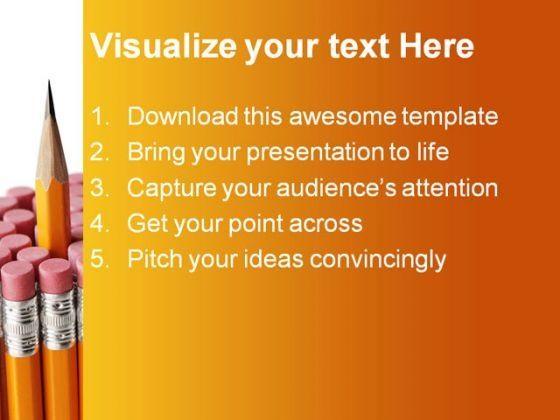 Visualize your text Here

1. Download this awesome template
2. Bring your presentation to life
3. Capture your audience's attention
4. Get your point across
5. Pitch your ideas convincingly